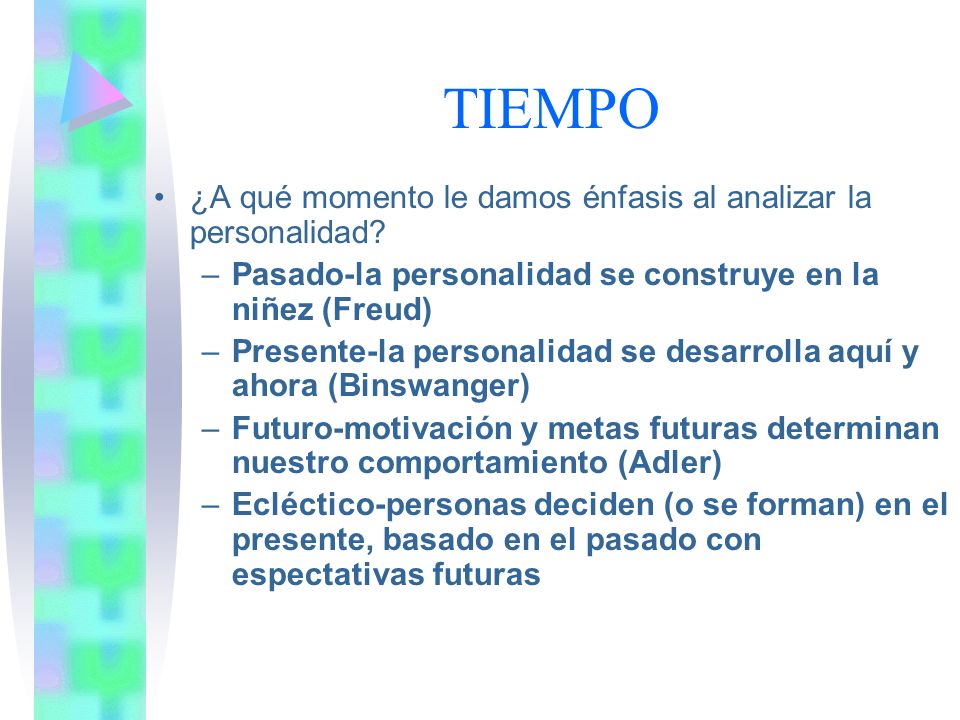 TIEMPO

• ¿A qué momento le damos énfasis al analizar la personalidad?
– Pasado-la personalidad se construye en la niñez (Freud)
– Presente-la personalidad se desarrolla aquí y ahora (Binswanger)
– Futuro-motivación y metas futuras determinan nuestro comportamiento (Adler)
– Ecléctico-personas deciden (o se forman) en el presente, basado en el pasado con espectativas futuras